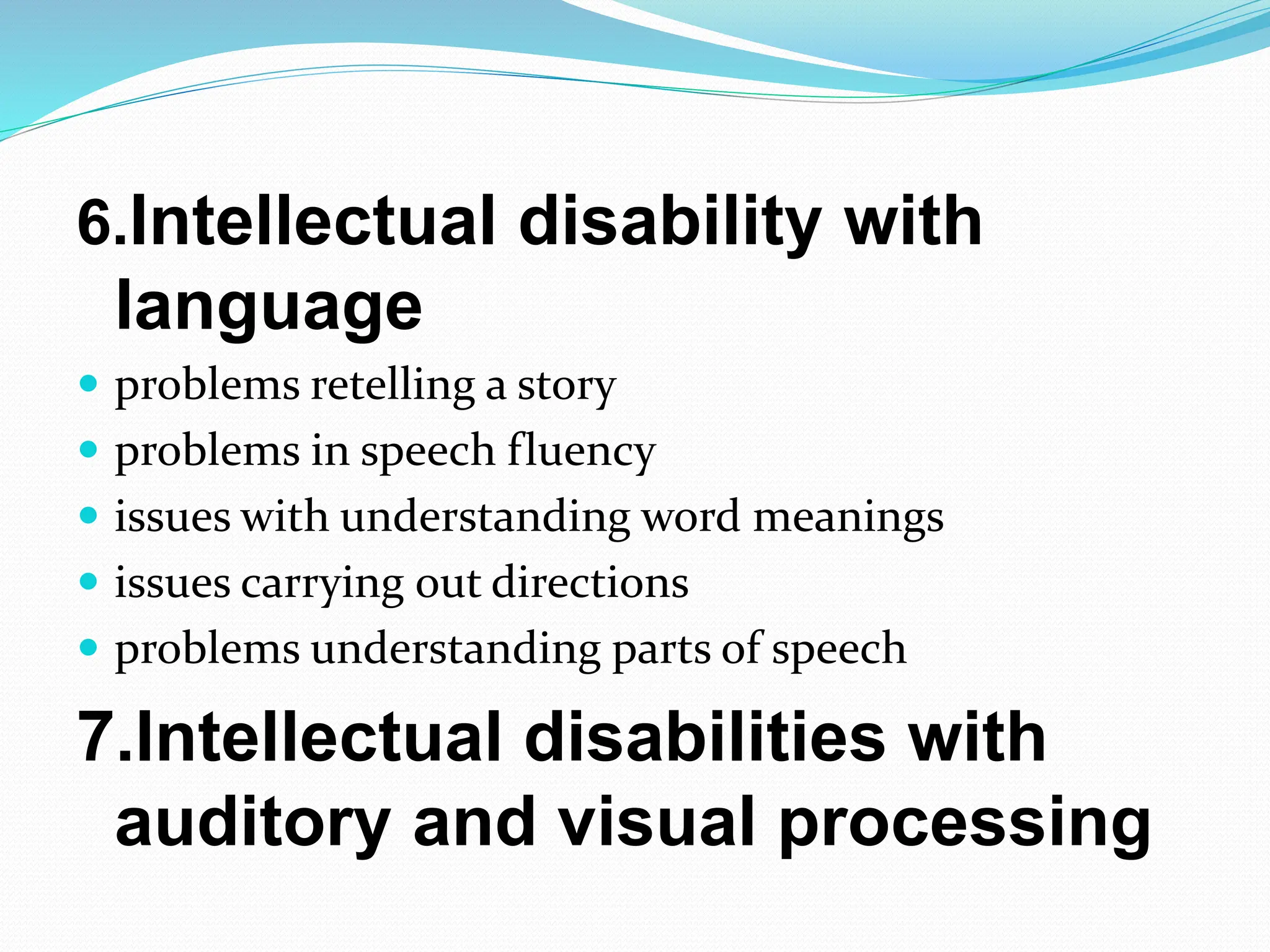 6.Intellectual disability with language

- problems retelling a story
- problems in speech fluency
- issues with understanding word meanings
- issues carrying out directions
- problems understanding parts of speech

7.Intellectual disabilities with auditory and visual processing